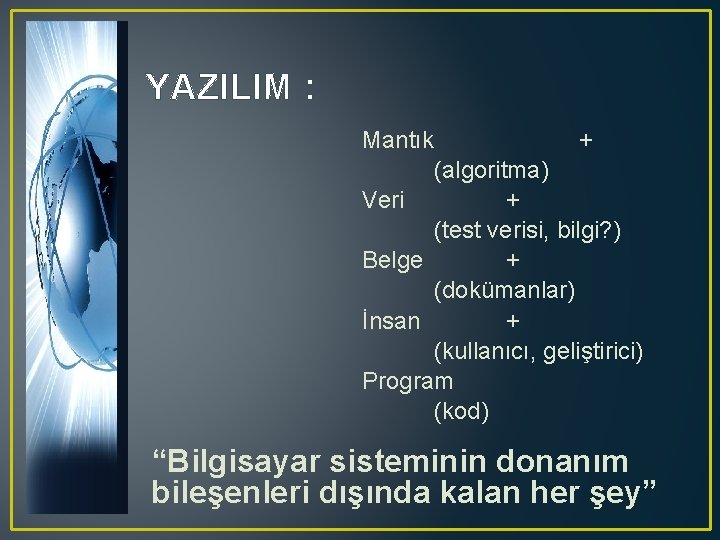 YAZILIM :

Mantık +
(algoritma)
Veri +
(test verisi, bilgi?)
Belge +
(dokümanlar)
İnsan +
(kullanıcı, geliştirici)
Program
(kod)

“Bilgisayar sisteminin donanım bileşenleri dışında kalan her şey”